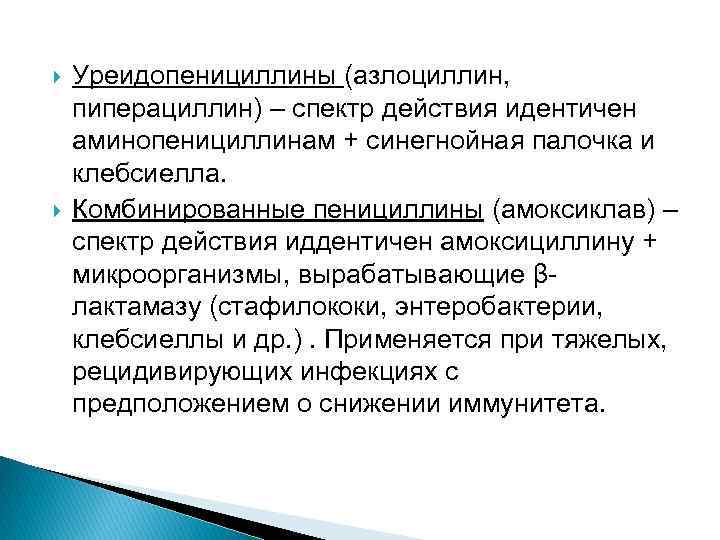 Уреидопенициллины (азлоциллин, пиперациллин) – спектр действия идентичен аминопенициллинам + синегнойная палочка и клебсиелла.

Комбинированные пенициллины (амоксиклав) – спектр действия иддентичен амоксициллину + микроорганизмы, вырабатывающие β-лактамазу (стафилококи, энтеробактерии, клебсиеллы и др.) . Применяется при тяжелых, рецидивирующих инфекциях с предположением о снижении иммунитета.